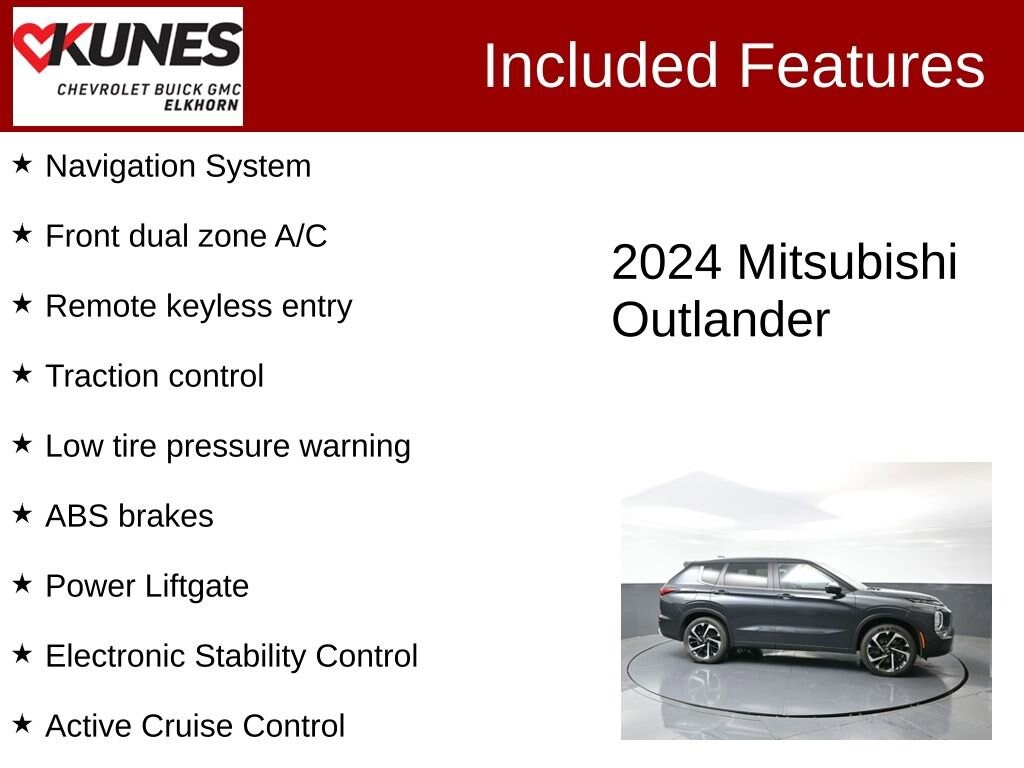 KUNES
CHEVROLET BUICK GMC
ELKHORN

Included Features

★ Navigation System

★ Front dual zone A/C

★ Remote keyless entry

★ Traction control

★ Low tire pressure warning

★ ABS brakes

★ Power Liftgate

★ Electronic Stability Control

★ Active Cruise Control

2024 Mitsubishi Outlander